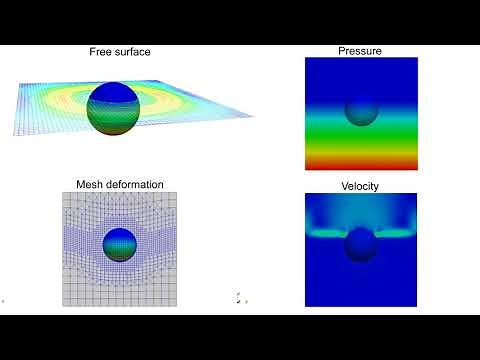 Free surface

Pressure

Mesh deformation

Velocity